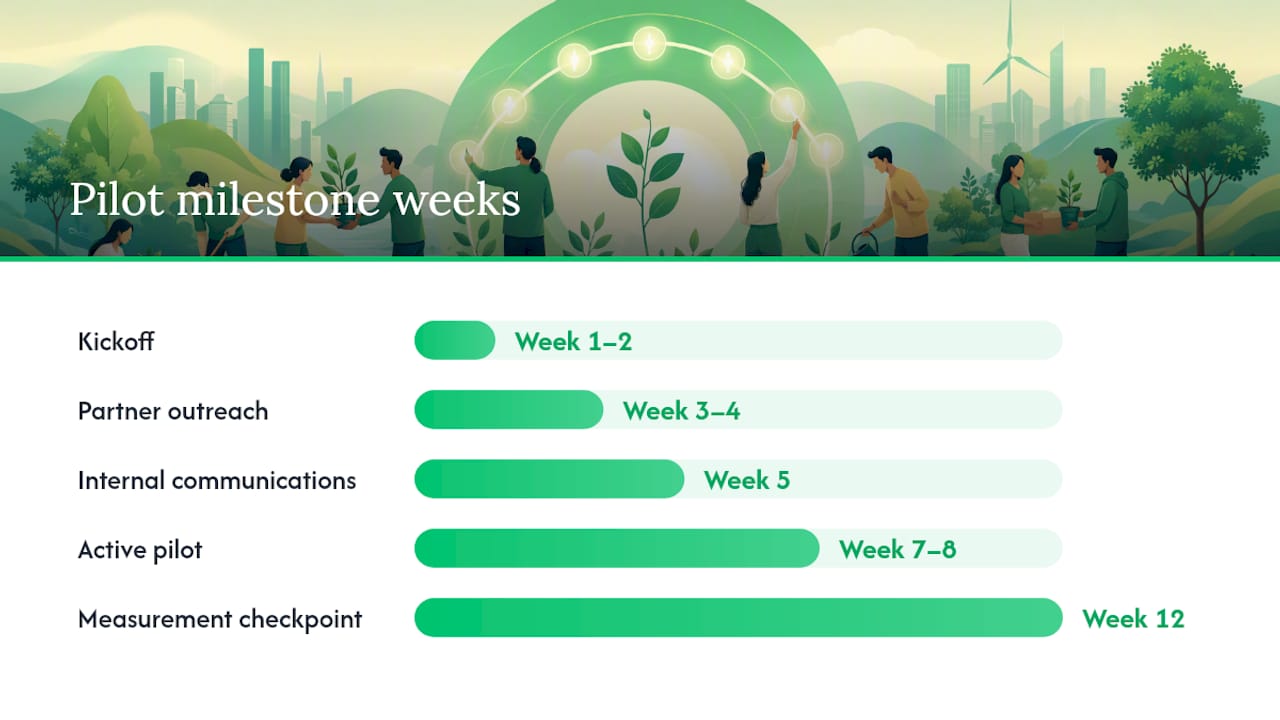 Pilot milestone weeks

Kickoff Week 1–2

Partner outreach Week 3–4

Internal communications Week 5

Active pilot Week 7–8

Measurement checkpoint Week 12